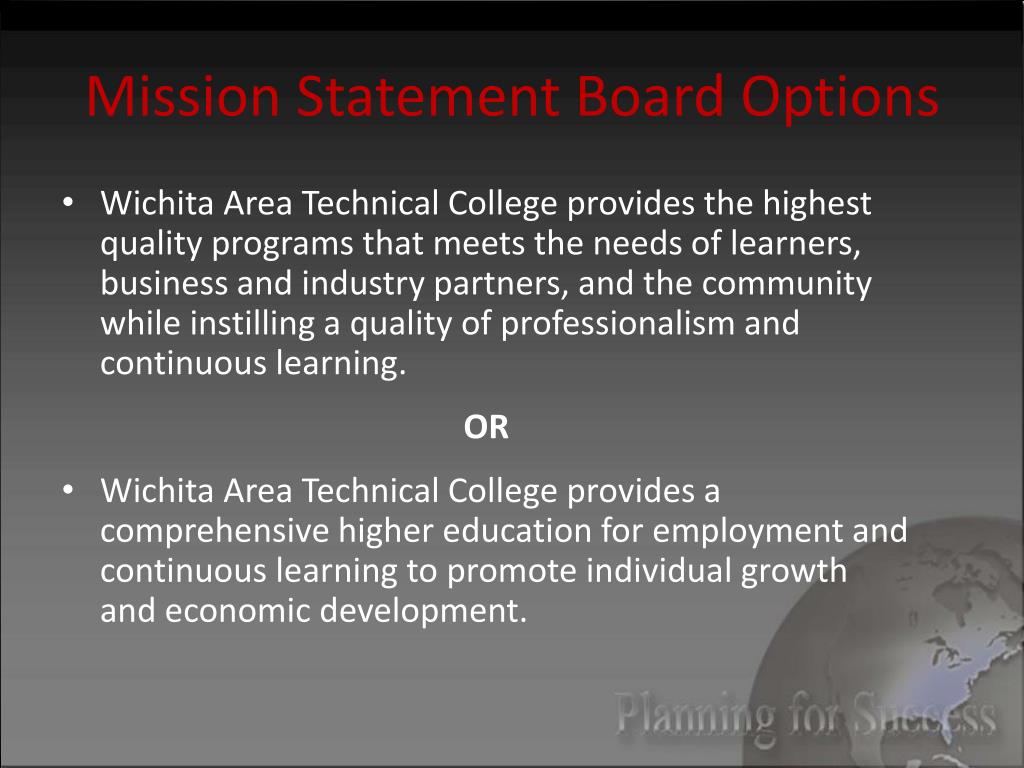 Mission Statement Board Options

• Wichita Area Technical College provides the highest quality programs that meets the needs of learners, business and industry partners, and the community while instilling a quality of professionalism and continuous learning.

OR

• Wichita Area Technical College provides a comprehensive higher education for employment and continuous learning to promote individual growth and economic development.

Planning for Success